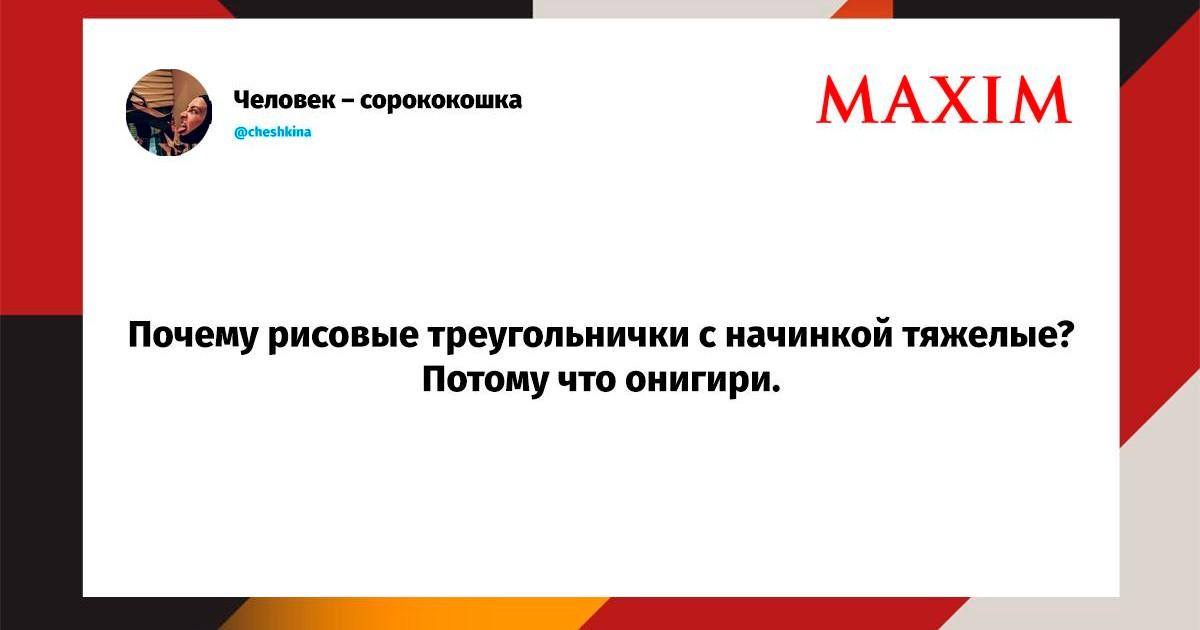 Человек – сорококошка
@cheshkina

MAXIM

Почему рисовые треугольнички с начинкой тяжелые? Потому что онигири.